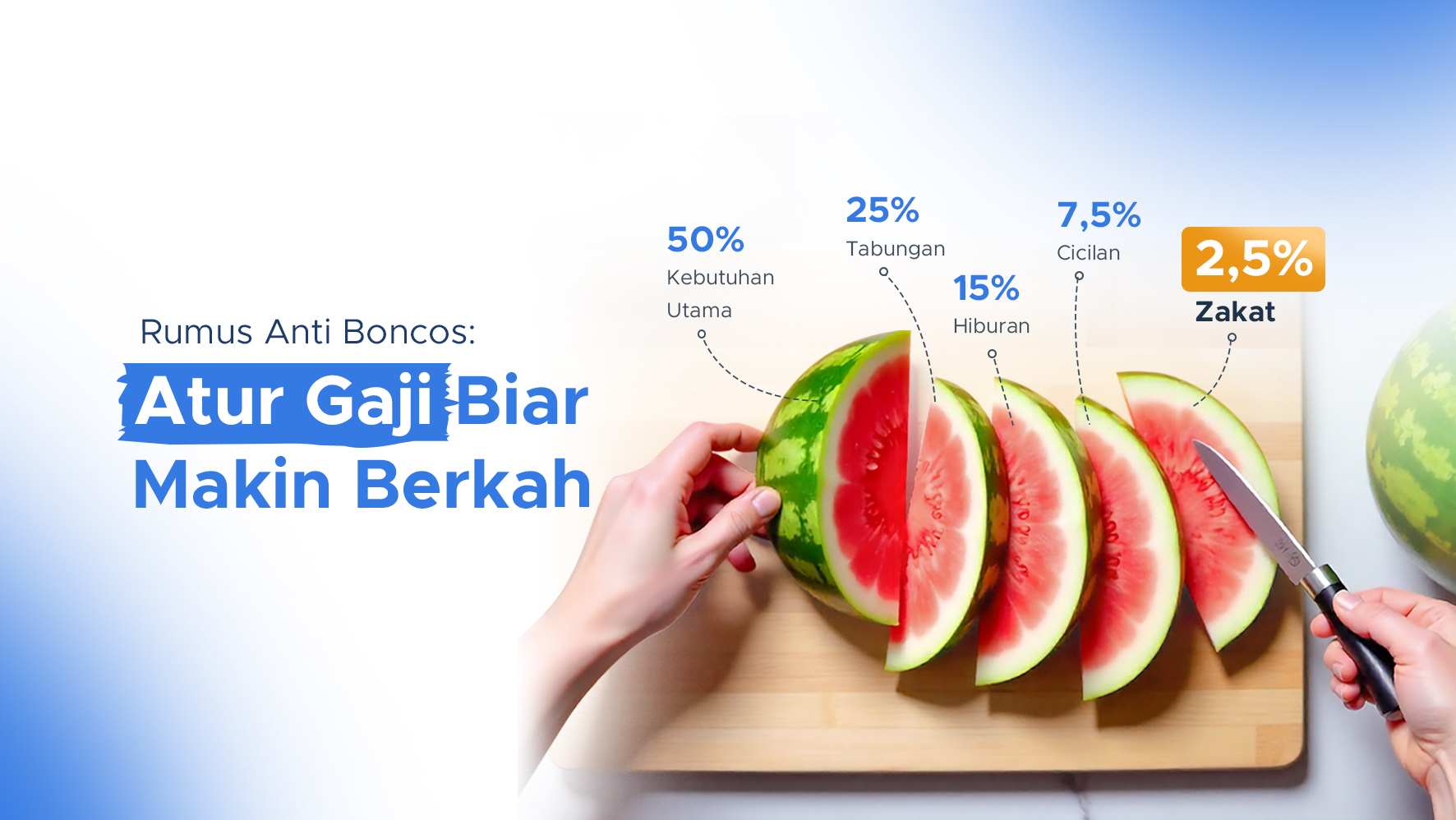 Rumus Anti Boncos:

Atur Gaji Biar Makin Berkah

50%
Kebutuhan Utama

25%
Tabungan

15%
Hiburan

7,5%
Cicilan

2,5%
Zakat